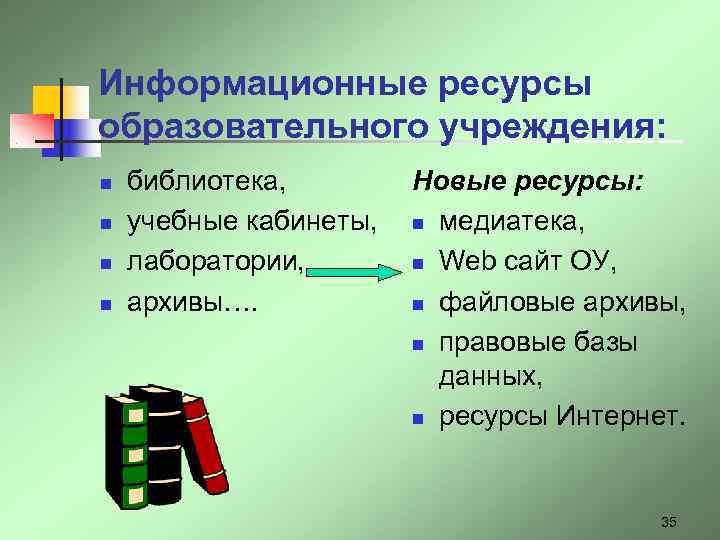 Информационные ресурсы образовательного учреждения:

- библиотека,
- учебные кабинеты,
- лаборатории,
- архивы….

Новые ресурсы:

- медиатека,
- Web сайт ОУ,
- файловые архивы,
- правовые базы данных,
- ресурсы Интернет.

35